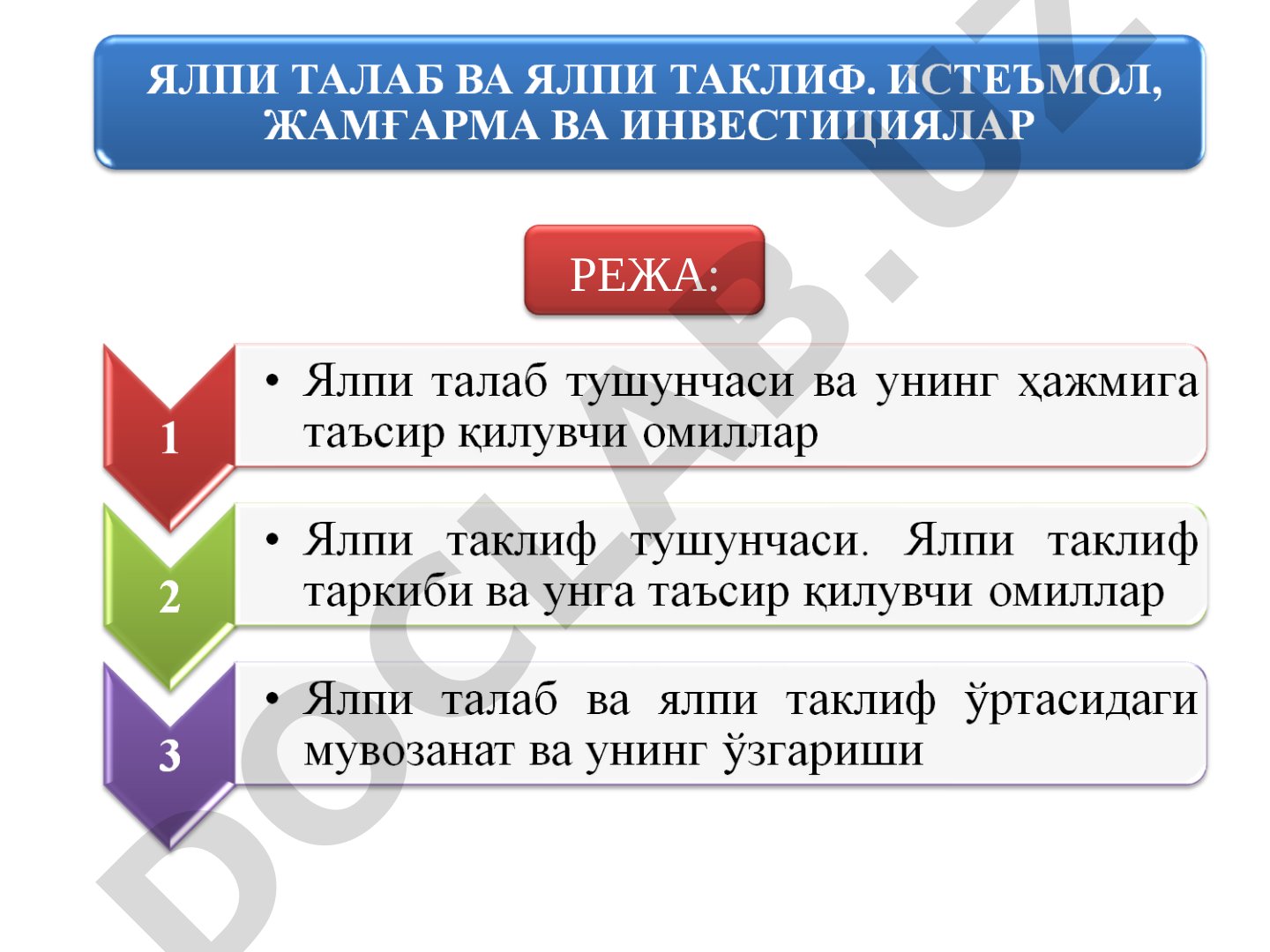 ЯЛПИ ТАЛАБ ВА ЯЛПИ ТАКЛИФ. ИСТЕЪМОЛ, ЖАМҒАРМА ВА ИНВЕСТИЦИЯЛАР

РЕЖА:

1

• Ялпи талаб тушунчаси ва унинг ҳажмига таъсир қилувчи омиллар

2

• Ялпи таклиф тушунчаси. Ялпи таклиф таркиби ва унга таъсир қилувчи омиллар

3

• Ялпи талаб ва ялпи таклиф ўртасидаги мувозанат ва унинг ўзгариши

DOCLAB.UZ